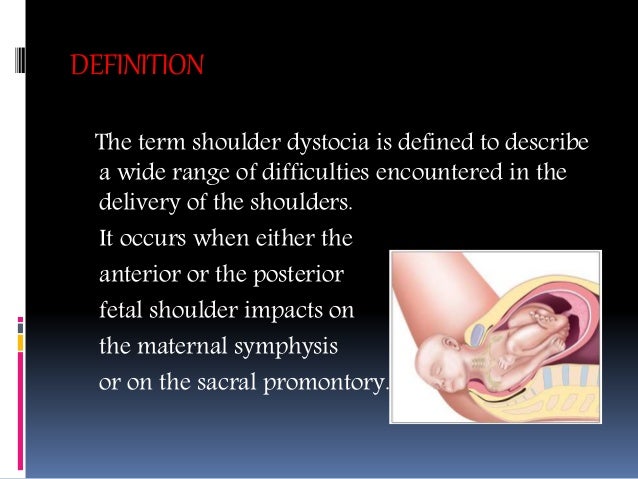 DEFINITION

The term shoulder dystocia is defined to describe a wide range of difficulties encountered in the delivery of the shoulders.

It occurs when either the anterior or the posterior fetal shoulder impacts on the maternal symphysis or on the sacral promontory.